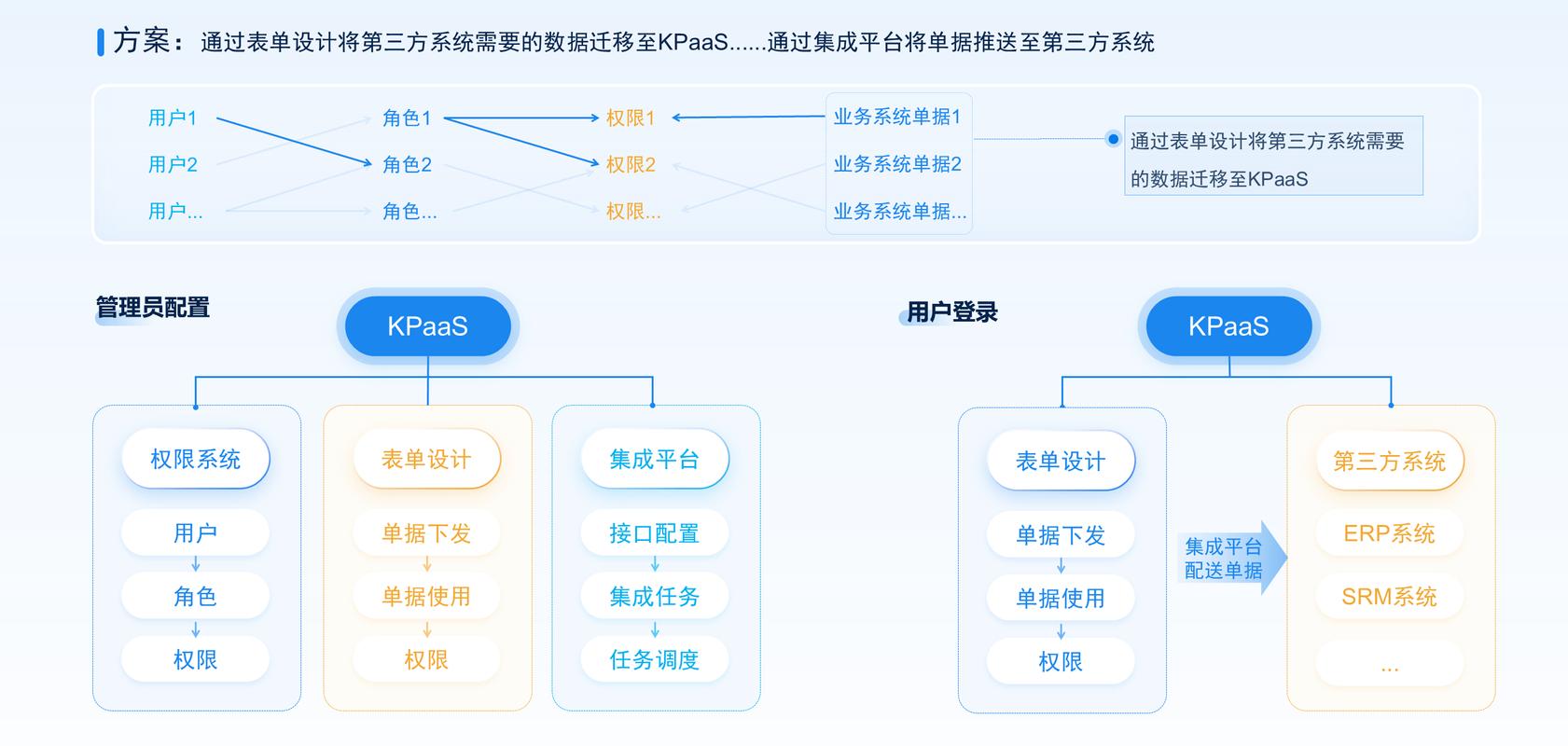 方案：通过表单设计将第三方系统需要的数据迁移至KPaaS......通过集成平台将单据推送至第三方系统

用户1
用户2
用户...

角色1
角色2
角色...

权限1
权限2
权限...

业务系统单据1
业务系统单据2
业务系统单据...

通过表单设计将第三方系统需要的数据迁移至KPaaS

管理员配置

KPaaS

权限系统
用户
角色
权限

表单设计
单据下发
单据使用
权限

集成平台
接口配置
集成任务
任务调度

用户登录

KPaaS

表单设计
单据下发
单据使用
权限

集成平台配送单据

第三方系统
ERP系统
SRM系统
...